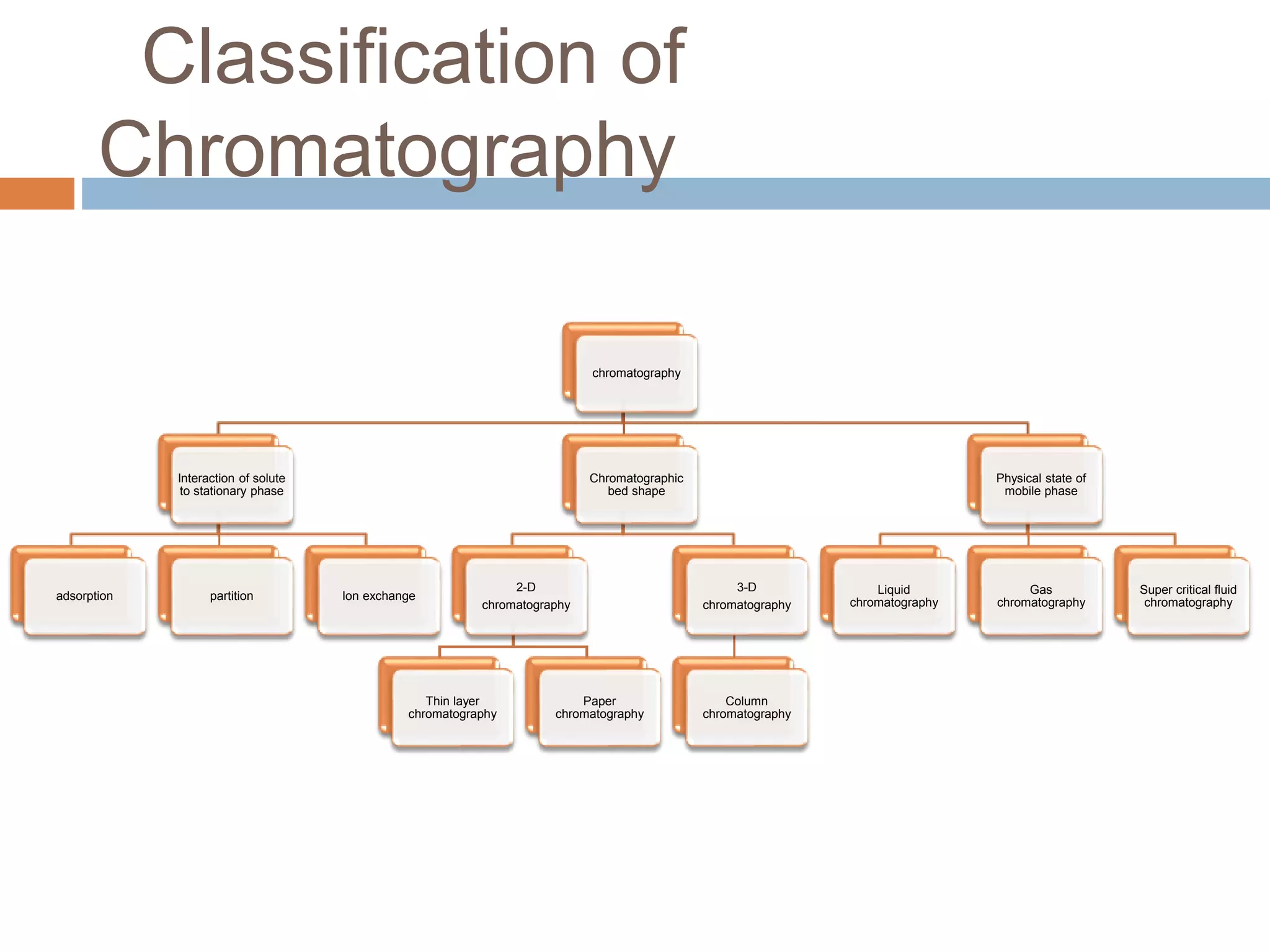 Classification of Chromatography

chromatography

Interaction of solute to stationary phase

Chromatographic bed shape

Physical state of mobile phase

adsorption

partition

Ion exchange

2-D chromatography

3-D chromatography

Liquid chromatography

Gas chromatography

Super critical fluid chromatography

Thin layer chromatography

Paper chromatography

Column chromatography